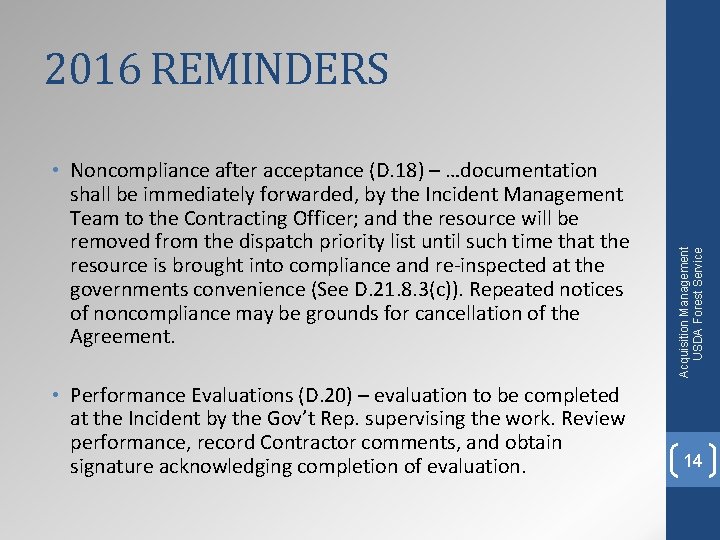 2016 REMINDERS

• Noncompliance after acceptance (D.18) – …documentation shall be immediately forwarded, by the Incident Management Team to the Contracting Officer; and the resource will be removed from the dispatch priority list until such time that the resource is brought into compliance and re-inspected at the governments convenience (See D.21.8.3(c)). Repeated notices of noncompliance may be grounds for cancellation of the Agreement.

• Performance Evaluations (D.20) – evaluation to be completed at the Incident by the Gov't Rep. supervising the work. Review performance, record Contractor comments, and obtain signature acknowledging completion of evaluation.

Acquisition Management
USDA Forest Service

14